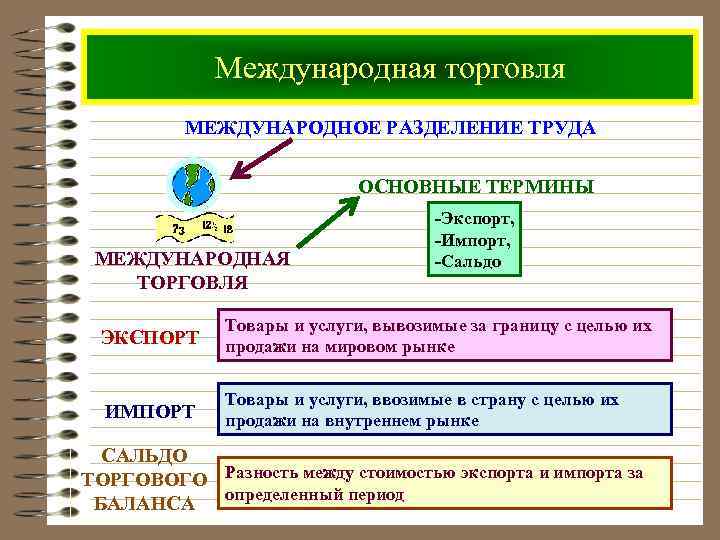 Международная торговля

МЕЖДУНАРОДНОЕ РАЗДЕЛЕНИЕ ТРУДА

73 12½ 18

МЕЖДУНАРОДНАЯ ТОРГОВЛЯ

ОСНОВНЫЕ ТЕРМИНЫ

-Экспорт,
-Импорт,
-Сальдо

ЭКСПОРТ

Товары и услуги, вывозимые за границу с целью их продажи на мировом рынке

ИМПОРТ

Товары и услуги, ввозимые в страну с целью их продажи на внутреннем рынке

САЛЬДО ТОРГОВОГО БАЛАНСА

Разность между стоимостью экспорта и импорта за определенный период